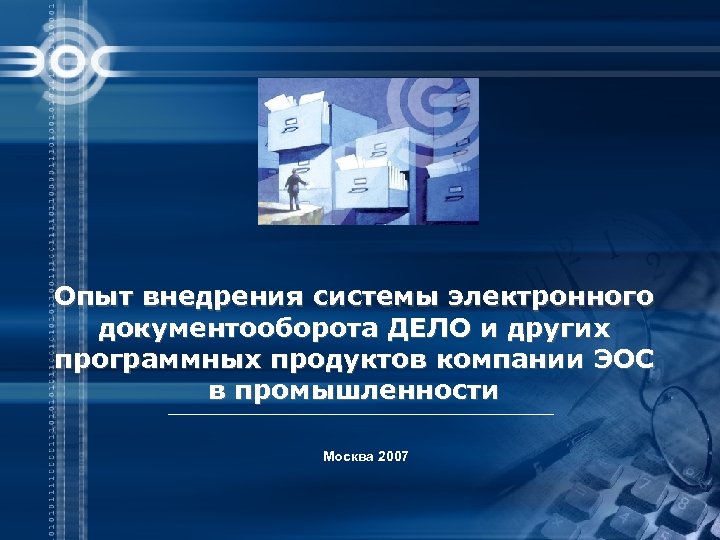 ЭОС

Опыт внедрения системы электронного документооборота ДЕЛО и других программных продуктов компании ЭОС в промышленности

Москва 2007